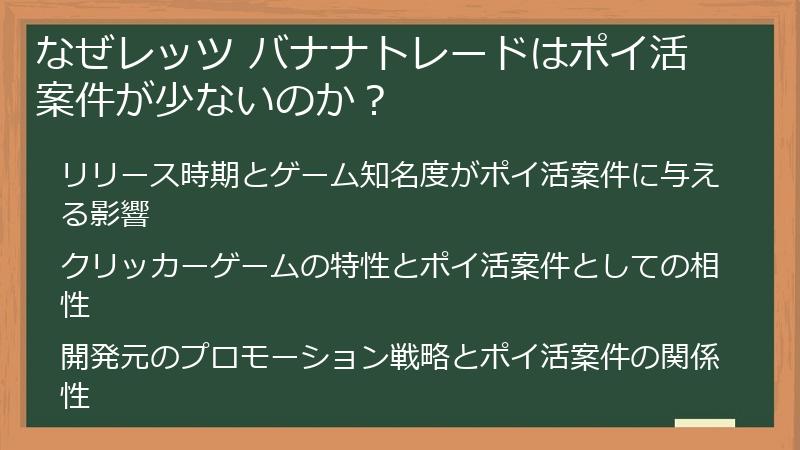 なぜレッツ バナナトレードはポイ活案件が少ないのか？

リリース時期とゲーム知名度がポイ活案件に与える影響

クリッカーゲームの特性とポイ活案件としての相性

開発元のプロモーション戦略とポイ活案件の関係性